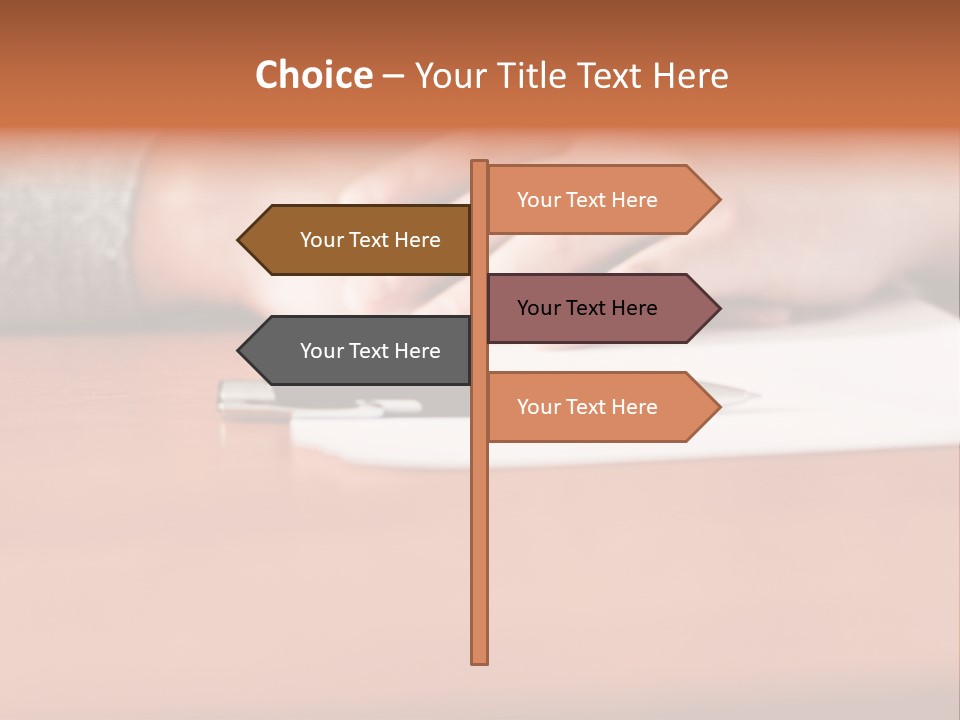 Choice – Your Title Text Here

Your Text Here

Your Text Here

Your Text Here

Your Text Here

Your Text Here